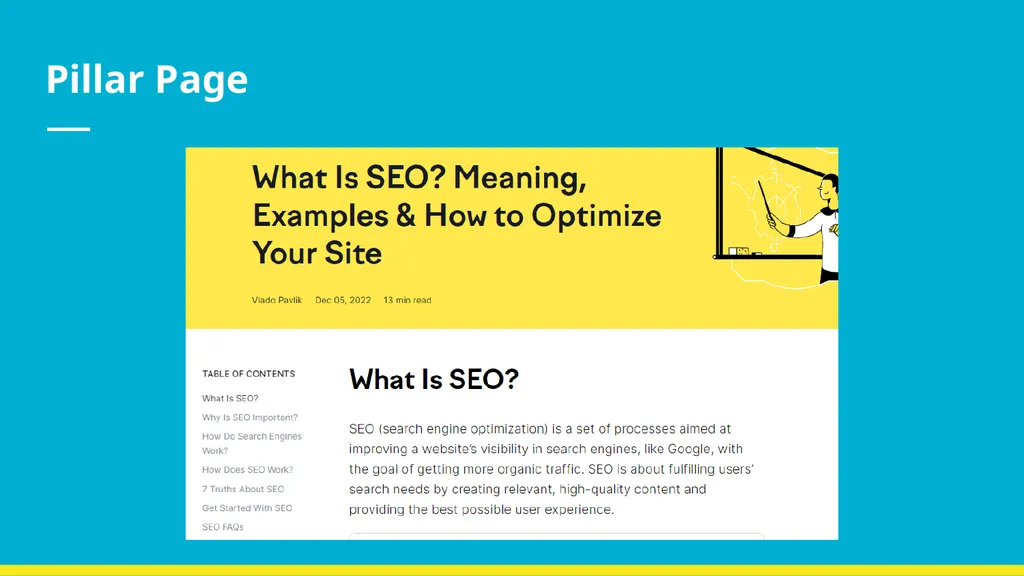 Pillar Page

What Is SEO? Meaning, Examples & How to Optimize Your Site

Vlado Pavlik Dec 05, 2022 13 min read

TABLE OF CONTENTS

What Is SEO?

Why Is SEO Important?

How Do Search Engines Work?

How Does SEO Work?

7 Truths About SEO

Get Started With SEO

SEO FAQs

What Is SEO?

SEO (search engine optimization) is a set of processes aimed at improving a website's visibility in search engines, like Google, with the goal of getting more organic traffic. SEO is about fulfilling users' search needs by creating relevant, high-quality content and providing the best possible user experience.